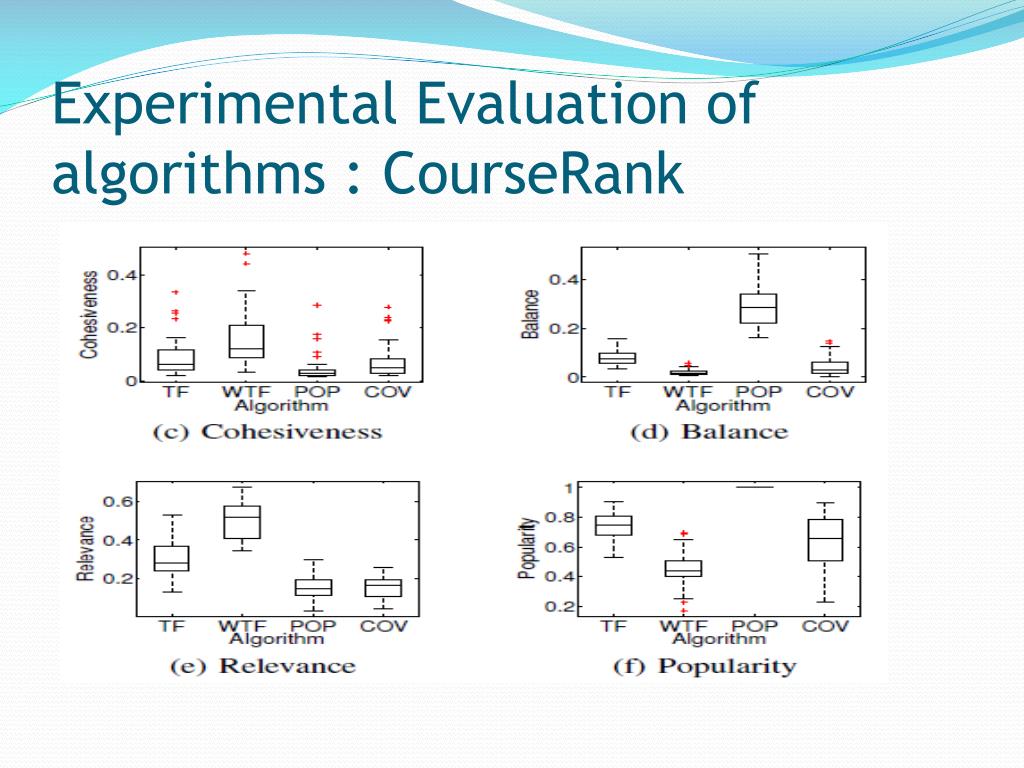 Experimental Evaluation of algorithms : CourseRank

Cohesiveness
0.4
0.2
0
TF WTF POP COV
Algorithm
(c) Cohesiveness

Balance
0.4
0.2
0
TF WTF POP COV
Algorithm
(d) Balance

Relevance
0.6
0.4
0.2
TF WTF POP COV
Algorithm
(e) Relevance

Popularity
1
0.8
0.6
0.4
0.2
TF WTF POP COV
Algorithm
(f) Popularity